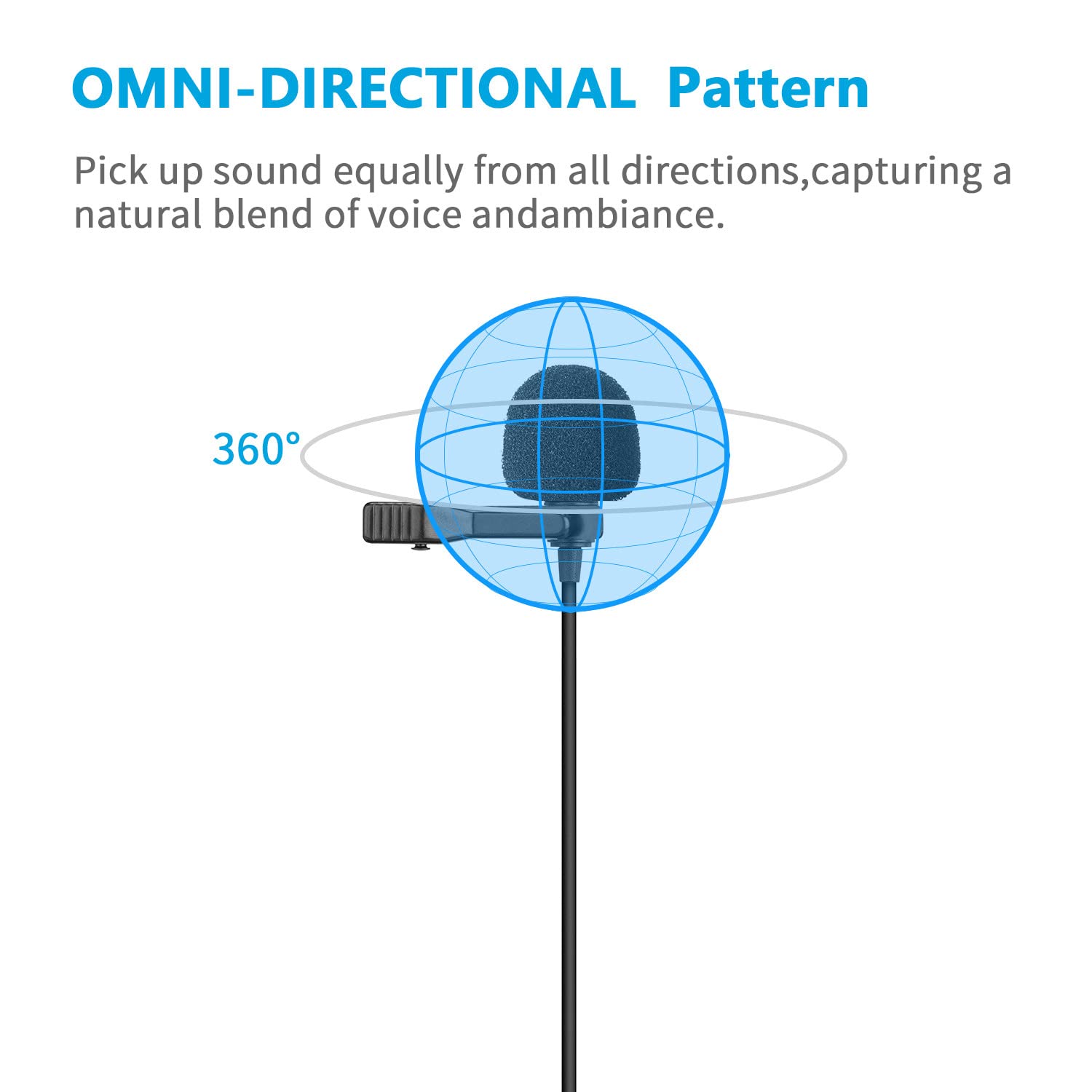 OMNI-DIRECTIONAL Pattern

Pick up sound equally from all directions,capturing a natural blend of voice andambiance.

360°